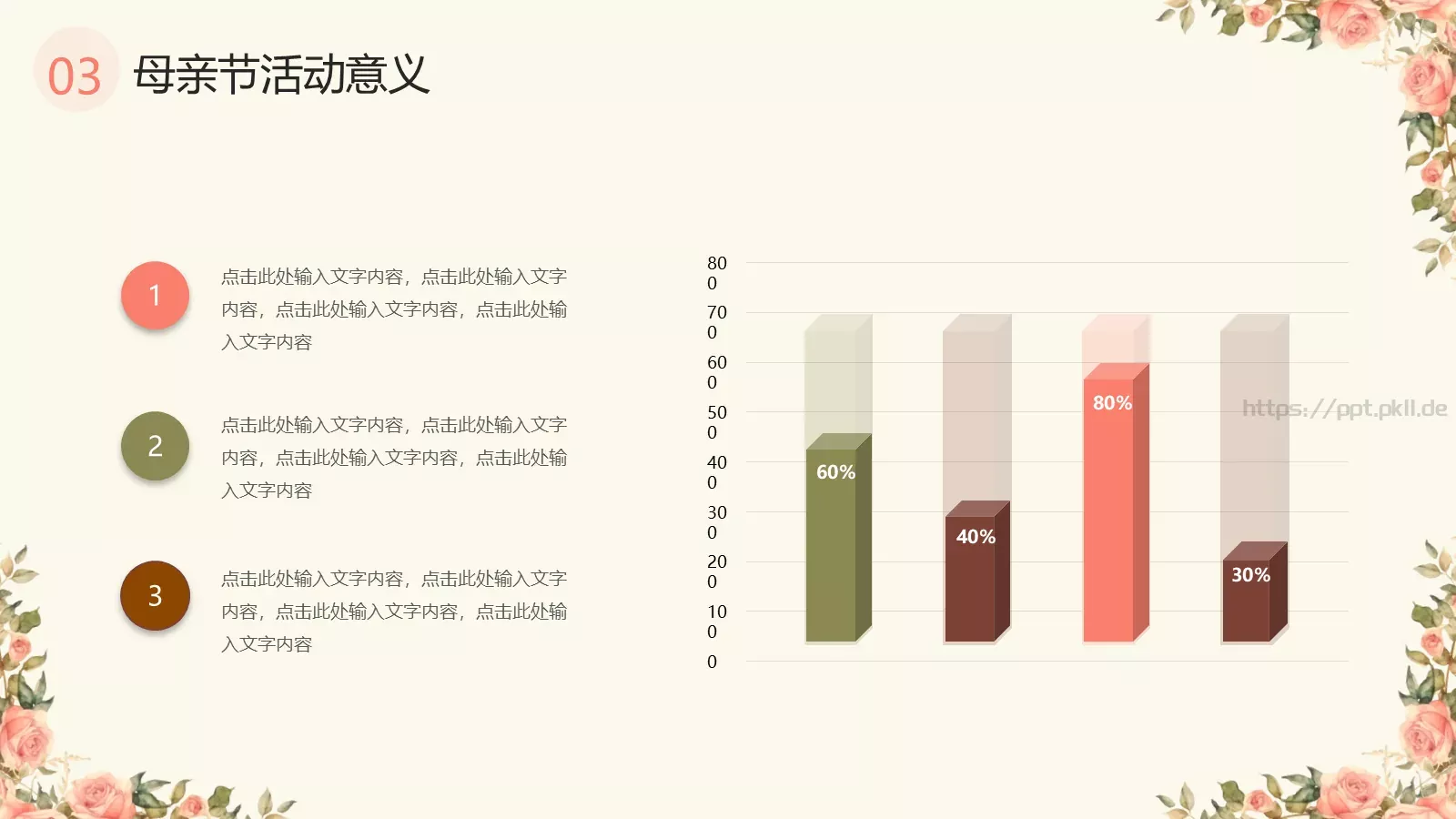 03 母亲节活动意义

1
点击此处输入文字内容，点击此处输入文字内容，点击此处输入文字内容，点击此处输入文字内容

2
点击此处输入文字内容，点击此处输入文字内容，点击此处输入文字内容，点击此处输入文字内容

3
点击此处输入文字内容，点击此处输入文字内容，点击此处输入文字内容，点击此处输入文字内容

800
700
600
500
400
300
200
100
0

60%
40%
80%
30%

https://ppt.pkll.de